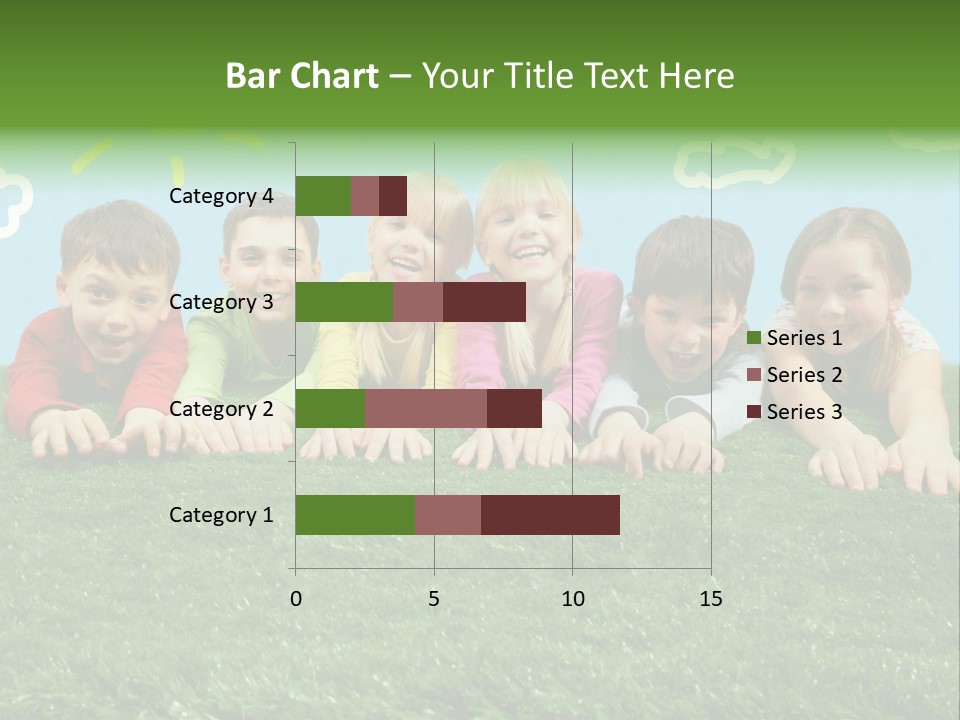 Bar Chart – Your Title Text Here

Category 4
Category 3
Category 2
Category 1

0
5
10
15

Series 1
Series 2
Series 3